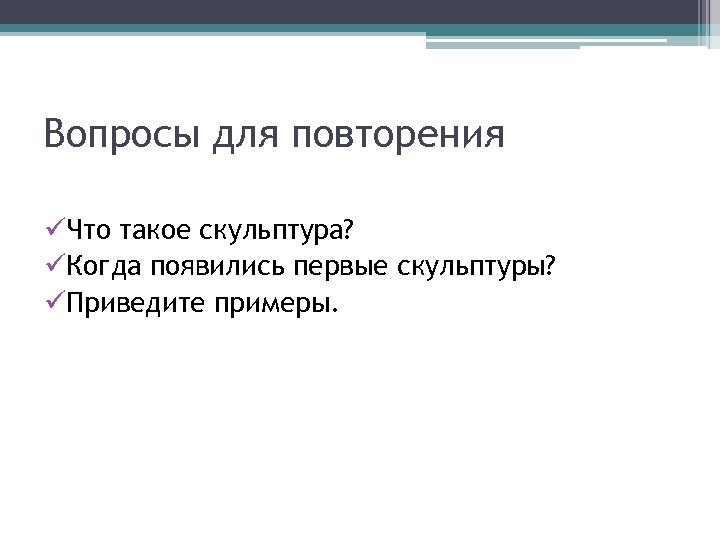 Вопросы для повторения

✓Что такое скульптура?
✓Когда появились первые скульптуры?
✓Приведите примеры.